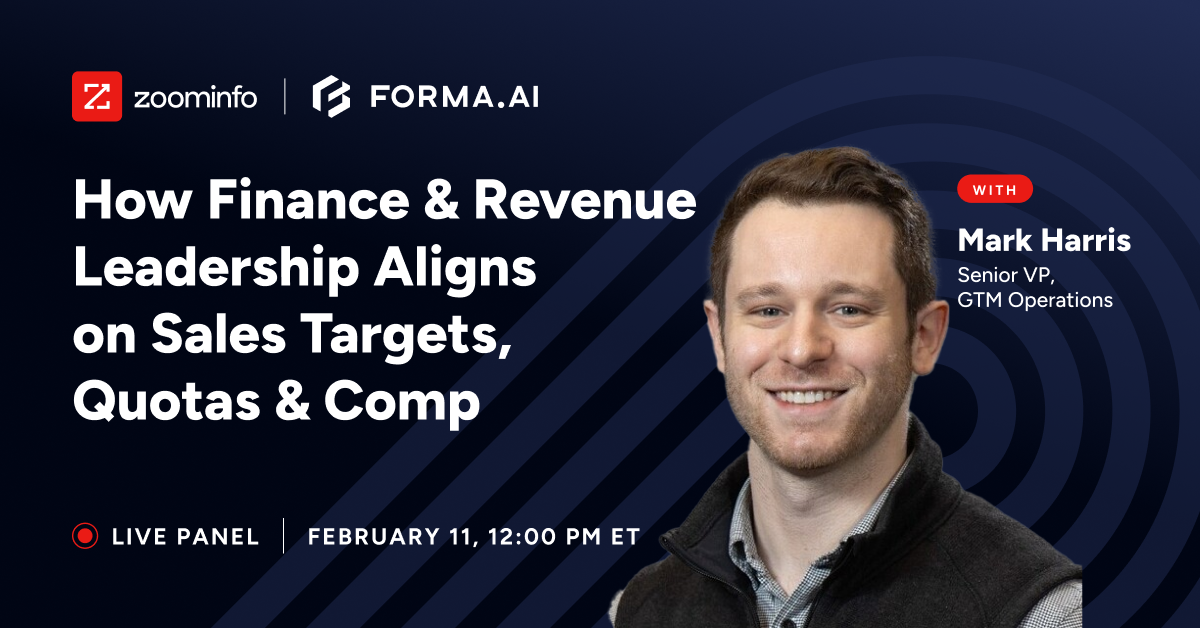 zoominfo | FORMA.AI

How Finance & Revenue Leadership Aligns on Sales Targets, Quotas & Comp

WITH

Mark Harris
Senior VP, GTM Operations

LIVE PANEL | FEBRUARY 11, 12:00 PM ET